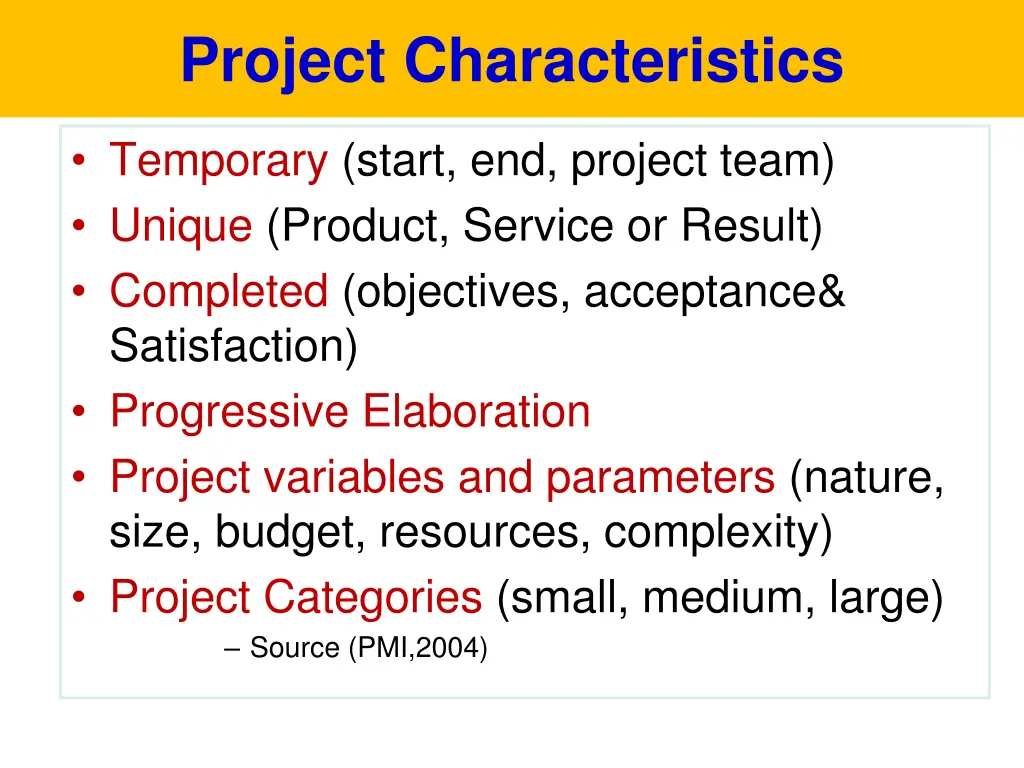 Project Characteristics

• Temporary (start, end, project team)
• Unique (Product, Service or Result)
• Completed (objectives, acceptance& Satisfaction)
• Progressive Elaboration
• Project variables and parameters (nature, size, budget, resources, complexity)
• Project Categories (small, medium, large)
– Source (PMI,2004)